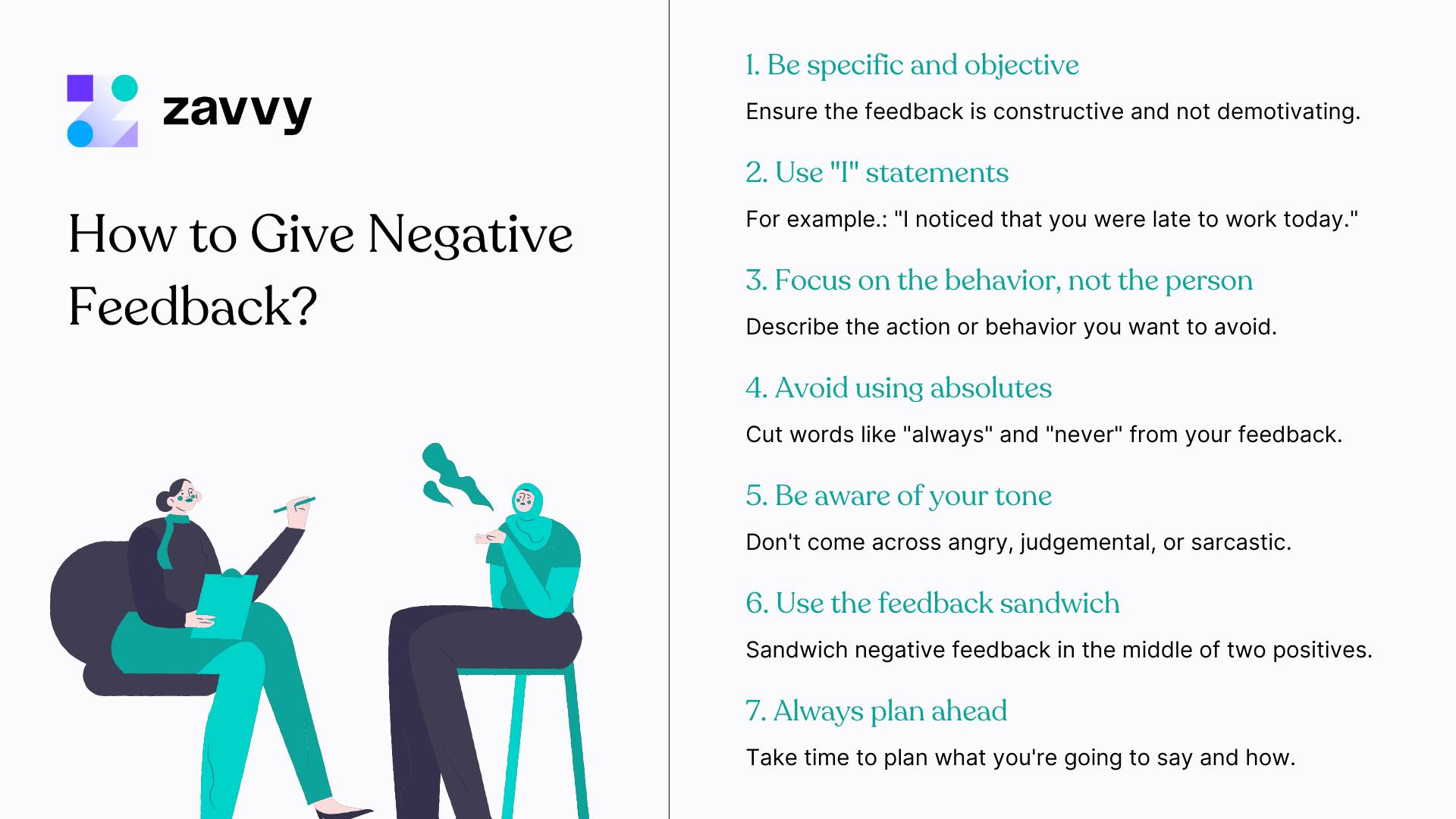 zavvy

How to Give Negative Feedback?

1. Be specific and objective

Ensure the feedback is constructive and not demotivating.

2. Use "I" statements

For example.: "I noticed that you were late to work today."

3. Focus on the behavior, not the person

Describe the action or behavior you want to avoid.

4. Avoid using absolutes

Cut words like "always" and "never" from your feedback.

5. Be aware of your tone

Don't come across angry, judgemental, or sarcastic.

6. Use the feedback sandwich

Sandwich negative feedback in the middle of two positives.

7. Always plan ahead

Take time to plan what you're going to say and how.